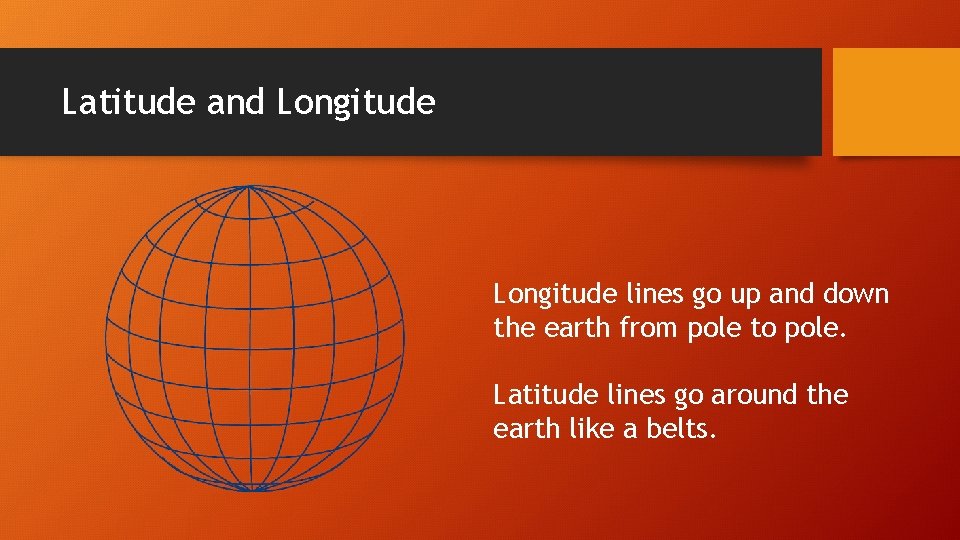 Latitude and Longitude

Longitude lines go up and down the earth from pole to pole.

Latitude lines go around the earth like a belts.